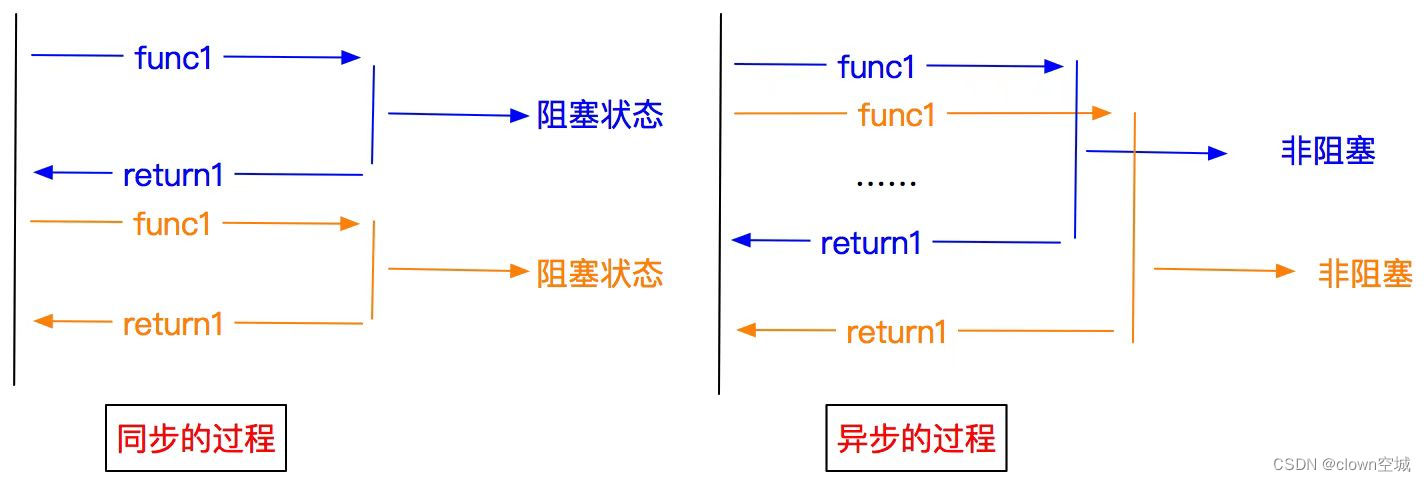 func1

阻塞状态

return1

func1

阻塞状态

return1

同步的过程

func1

func1

非阻塞

……

return1

非阻塞

return1

异步的过程

CSDN @clown空城